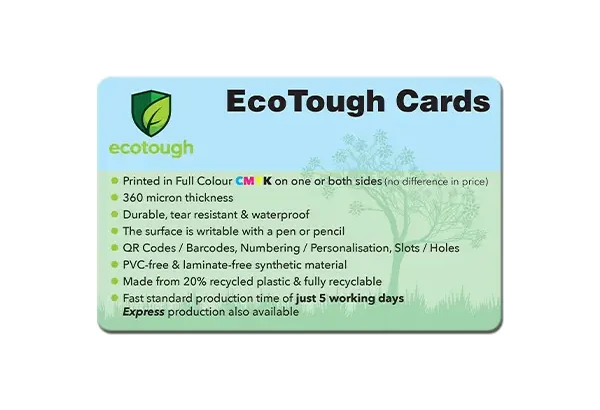 ecotough

EcoTough Cards

Printed in Full Colour CMYK on one or both sides (no difference in price)
360 micron thickness
Durable, tear resistant & waterproof
The surface is writable with a pen or pencil
QR Codes / Barcodes, Numbering / Personalisation, Slots / Holes
PVC-free & laminate-free synthetic material
Made from 20% recycled plastic & fully recyclable
Fast standard production time of just 5 working days
Express production also available